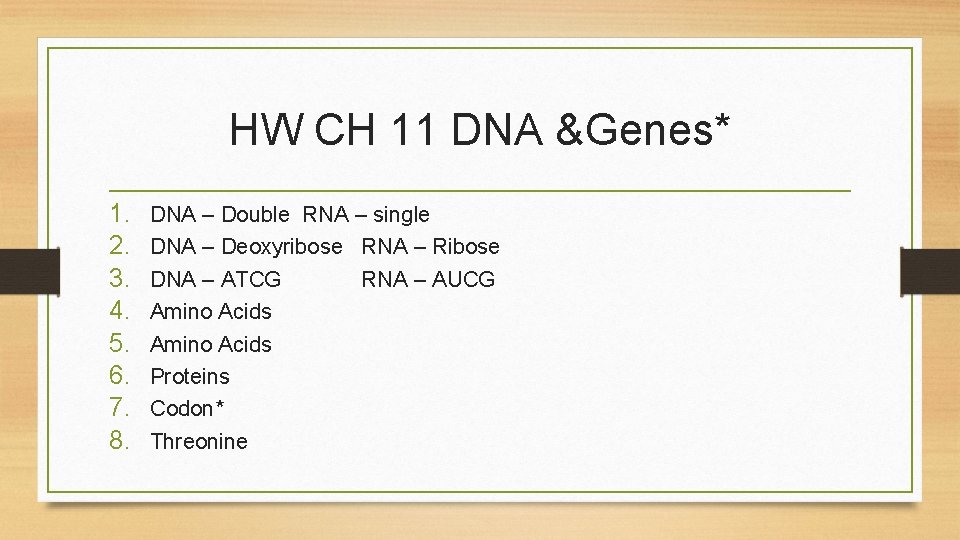 HW CH 11 DNA &Genes*

1. DNA – Double RNA – single
2. DNA – Deoxyribose RNA – Ribose
3. DNA – ATCG RNA – AUCG
4. Amino Acids
5. Amino Acids
6. Proteins
7. Codon*
8. Threonine